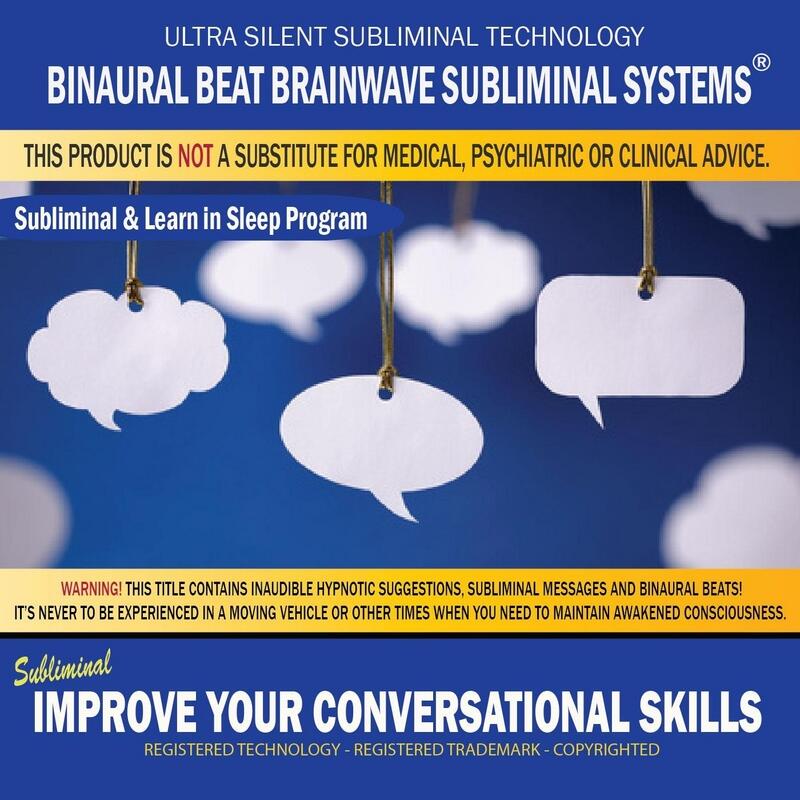 ULTRA SILENT SUBLIMINAL TECHNOLOGY
BINAURAL BEAT BRAINWAVE SUBLIMINAL SYSTEMS®

THIS PRODUCT IS NOT A SUBSTITUTE FOR MEDICAL, PSYCHIATRIC OR CLINICAL ADVICE.

Subliminal & Learn in Sleep Program

WARNING! THIS TITLE CONTAINS INAUDIBLE HYPNOTIC SUGGESTIONS, SUBLIMINAL MESSAGES AND BINAURAL BEATS! IT'S NEVER TO BE EXPERIENCED IN A MOVING VEHICLE OR OTHER TIMES WHEN YOU NEED TO MAINTAIN AWAKENED CONSCIOUSNESS.

Subliminal
IMPROVE YOUR CONVERSATIONAL SKILLS
REGISTERED TECHNOLOGY - REGISTERED TRADEMARK - COPYRIGHTED